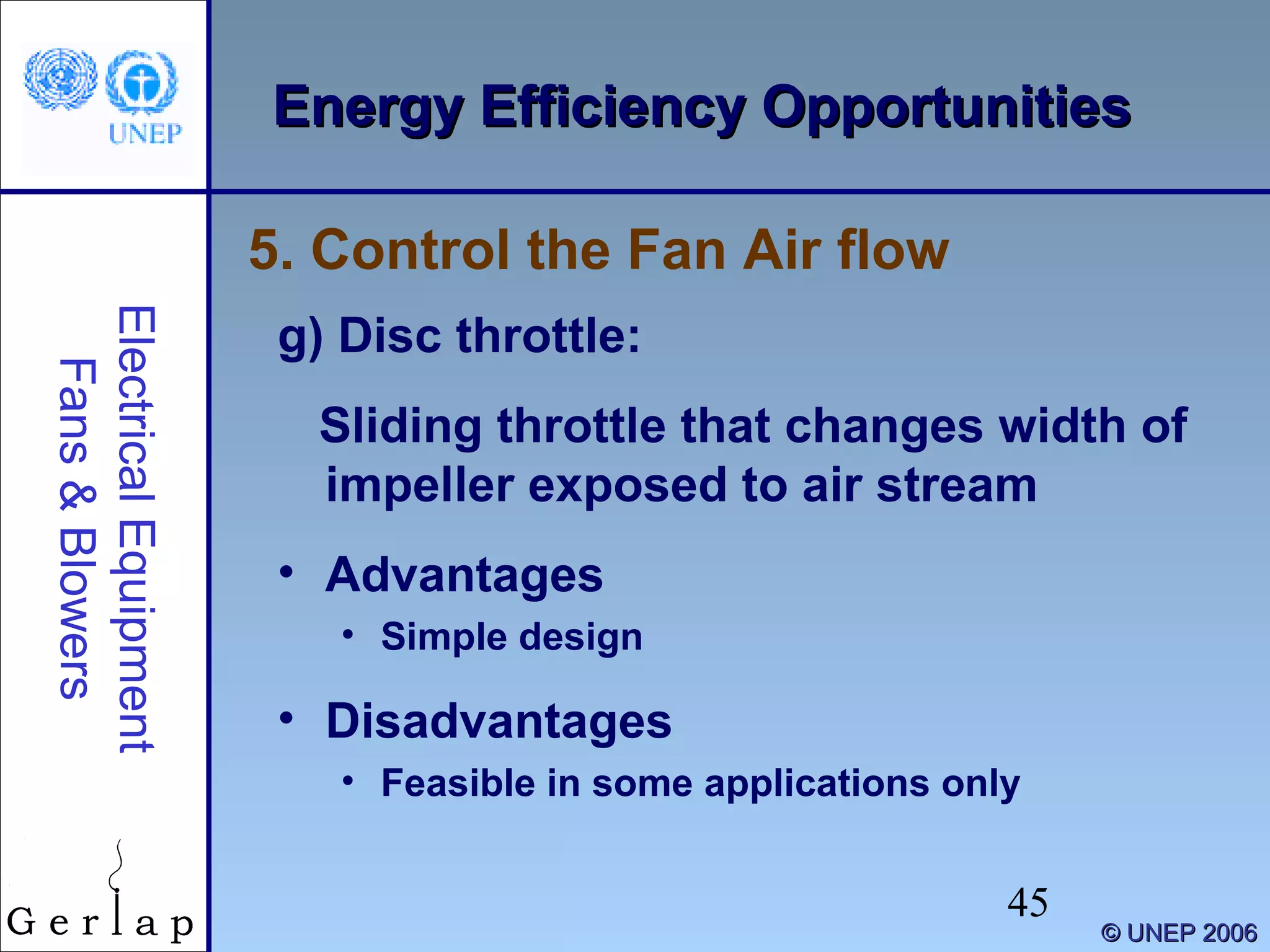 UNEP

Energy Efficiency Opportunities

Electrical Equipment
Fans & Blowers

5. Control the Fan Air flow

g) Disc throttle:

Sliding throttle that changes width of impeller exposed to air stream

• Advantages
  • Simple design
• Disadvantages
  • Feasible in some applications only

Gerlap

45

© UNEP 2006